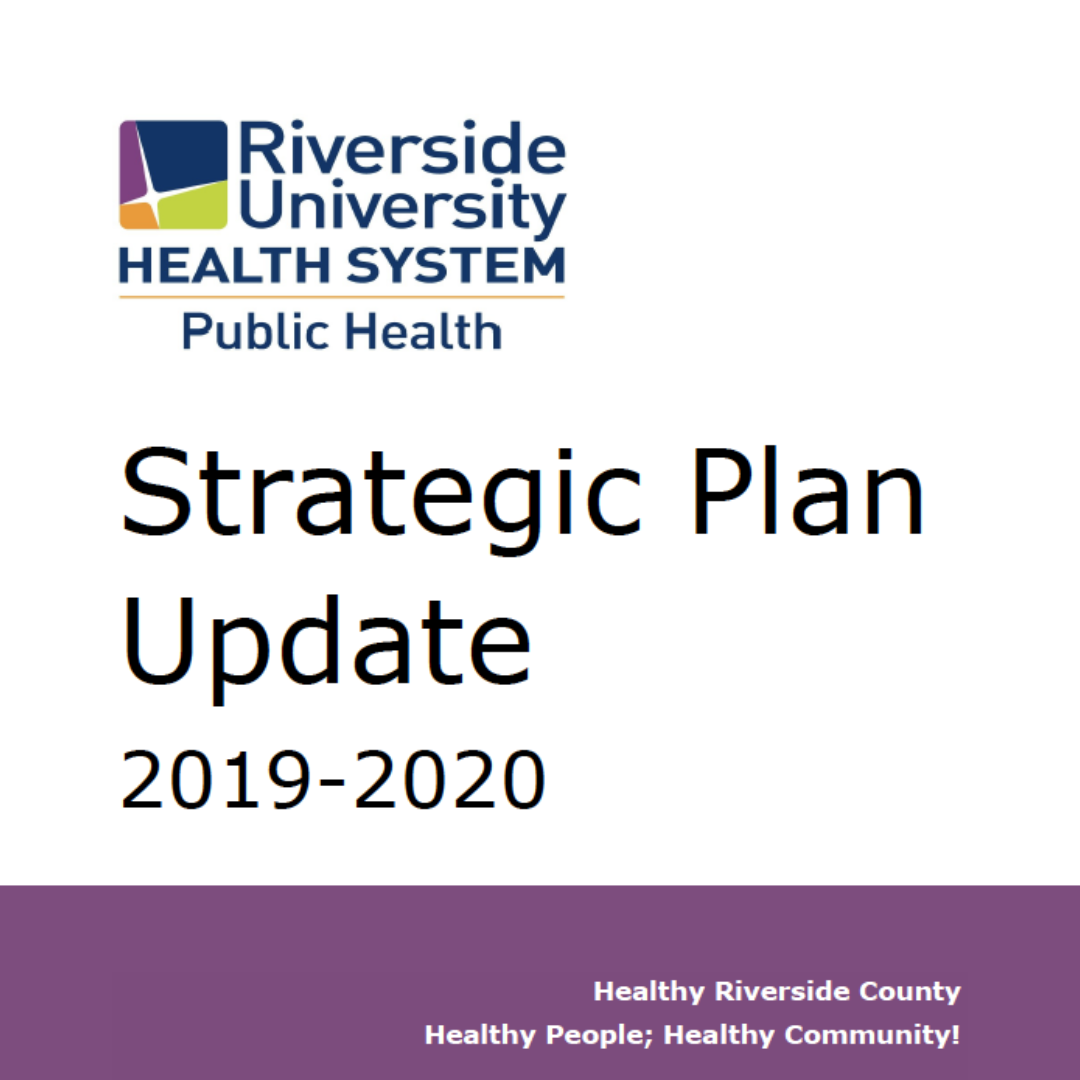 Riverside University
HEALTH SYSTEM
Public Health

Strategic Plan Update
2019-2020

Healthy Riverside County
Healthy People; Healthy Community!